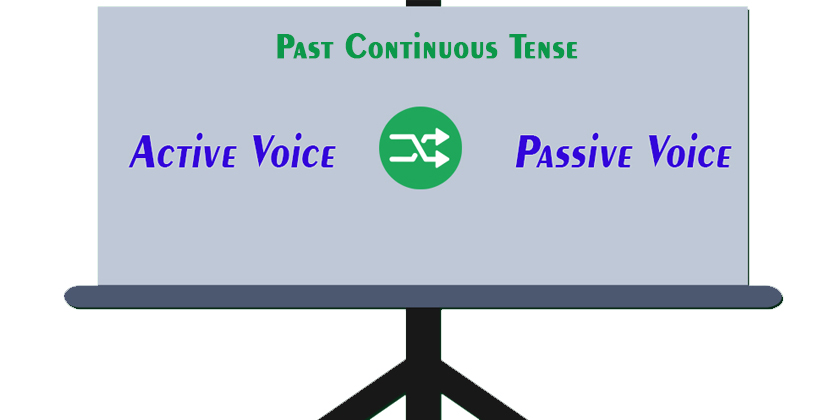 Past Continuous Tense

Active Voice

Passive Voice